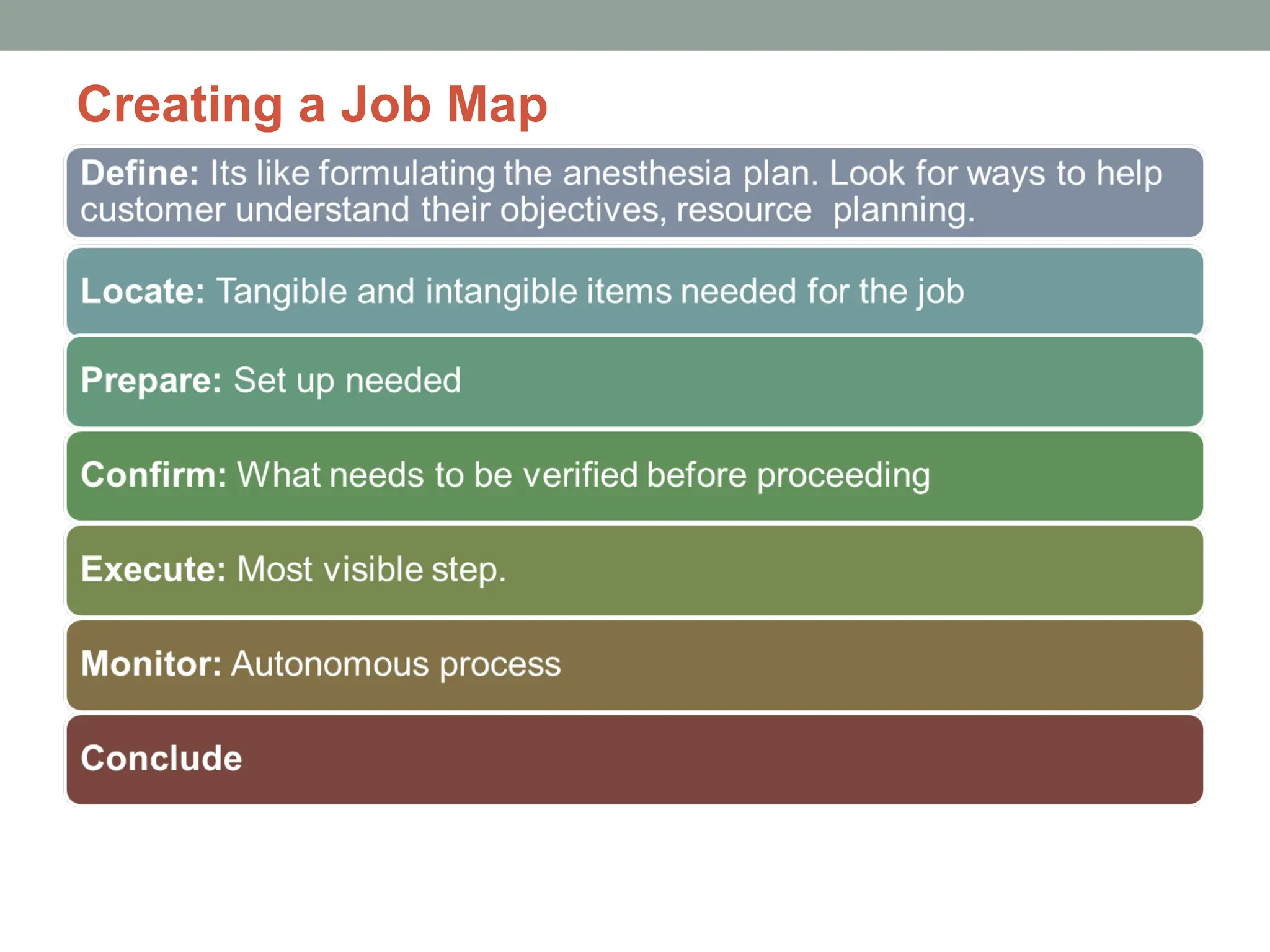 Creating a Job Map

Define: Its like formulating the anesthesia plan. Look for ways to help customer understand their objectives, resource planning.

Locate: Tangible and intangible items needed for the job

Prepare: Set up needed

Confirm: What needs to be verified before proceeding

Execute: Most visible step.

Monitor: Autonomous process

Conclude